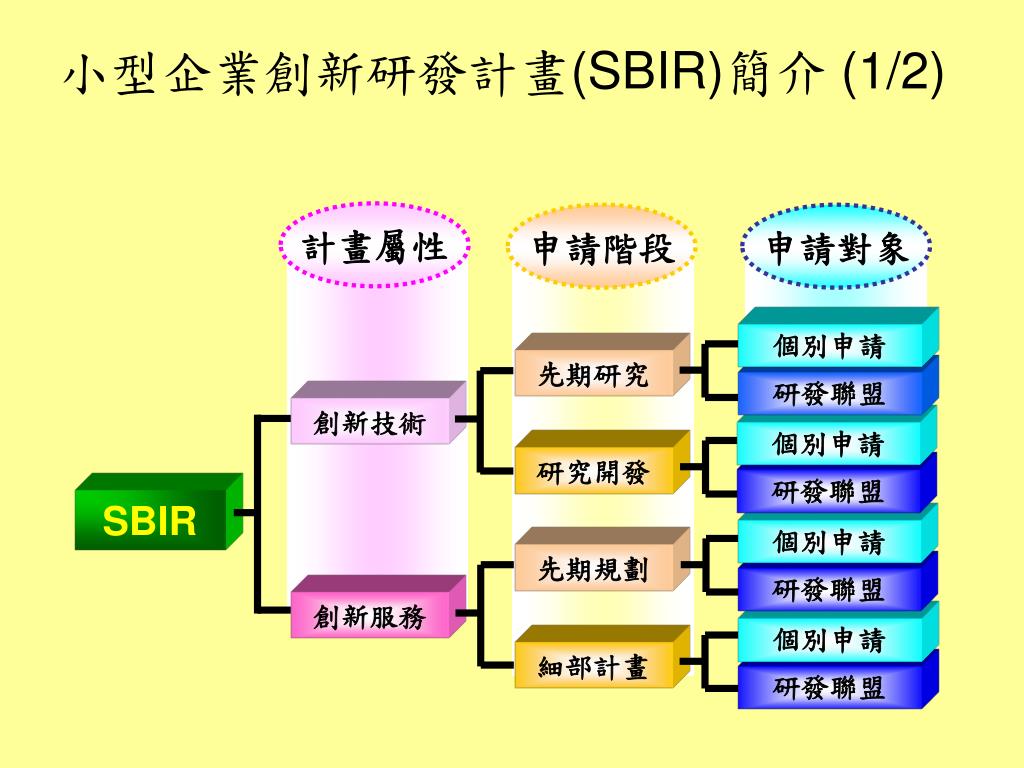 小型企業創新研發計畫(SBIR)簡介 (1/2)

計畫屬性

申請階段

申請對象

SBIR

創新技術

創新服務

先期研究

研究開發

先期規劃

細部計畫

個別申請

研發聯盟

個別申請

研發聯盟

個別申請

研發聯盟

個別申請

研發聯盟